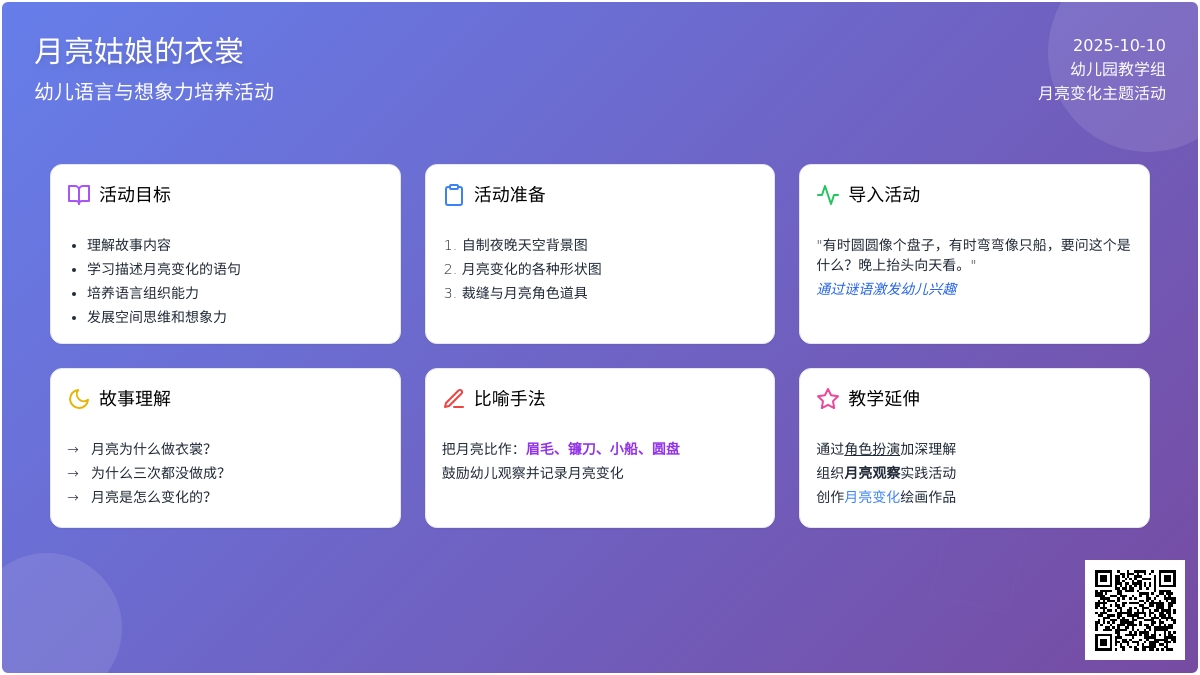 月亮姑娘的衣裳

幼儿语言与想象力培养活动

2025-10-10
幼儿园教学组
月亮变化主题活动

活动目标

- 理解故事内容
- 学习描述月亮变化的语句
- 培养语言组织能力
- 发展空间思维和想象力

活动准备

1. 自制夜晚天空背景图
2. 月亮变化的各种形状图
3. 裁缝与月亮角色道具

导入活动

"有时圆圆像个盘子，有时弯弯像只船，要问这个是什么？晚上抬头向天看。"

通过谜语激发幼儿兴趣

故事理解

→ 月亮为什么做衣裳？
→ 为什么三次都没做成？
→ 月亮是怎么变化的？

比喻手法

把月亮比作：眉毛、镰刀、小船、圆盘
鼓励幼儿观察并记录月亮变化

教学延伸

通过角色扮演加深理解
组织月亮观察实践活动
创作月亮变化绘画作品